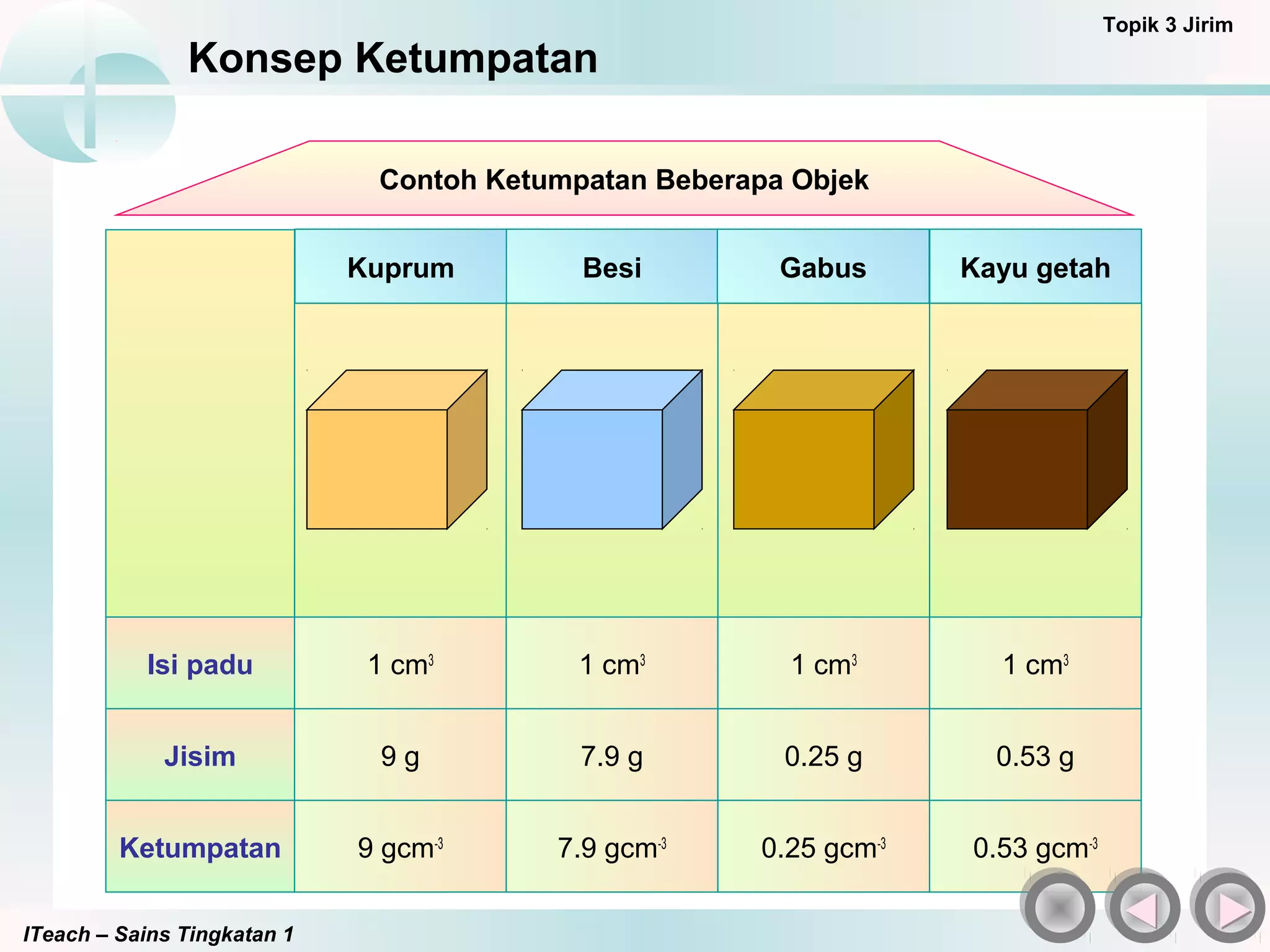 Topik 3 Jirim

Konsep Ketumpatan

Contoh Ketumpatan Beberapa Objek

| | Kuprum | Besi | Gabus | Kayu getah |
|---|---|---|---|---|
| | | | | |
| Isi padu | 1 $cm^3$ | 1 $cm^3$ | 1 $cm^3$ | 1 $cm^3$ |
| Jisim | 9 g | 7.9 g | 0.25 g | 0.53 g |
| Ketumpatan | 9 $gcm^{-3}$ | 7.9 $gcm^{-3}$ | 0.25 $gcm^{-3}$ | 0.53 $gcm^{-3}$ |

ITeach – Sains Tingkatan 1